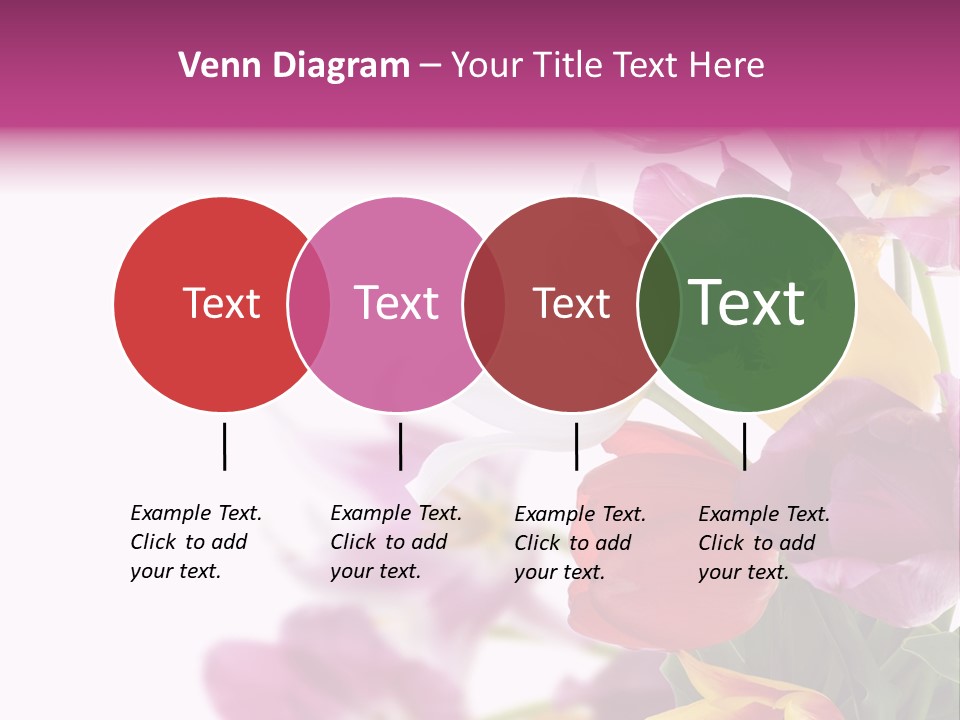 Venn Diagram – Your Title Text Here

Text

Text

Text

Text

Example Text. Click to add your text.

Example Text. Click to add your text.

Example Text. Click to add your text.

Example Text. Click to add your text.